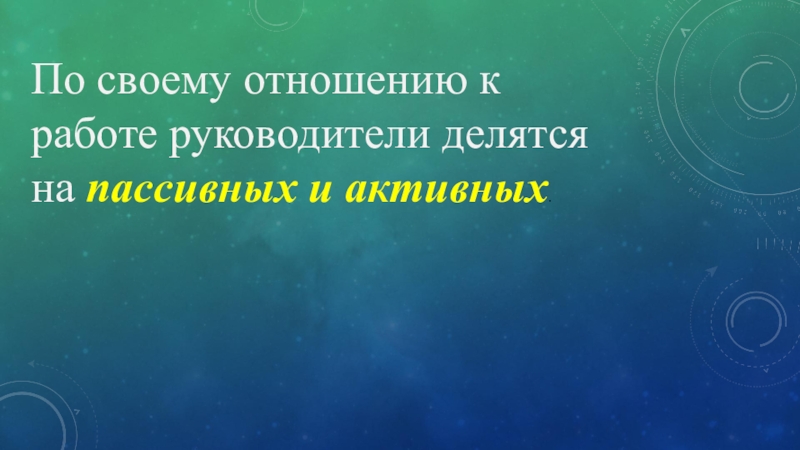 По своему отношению к работе руководители делятся на пассивных и активных.